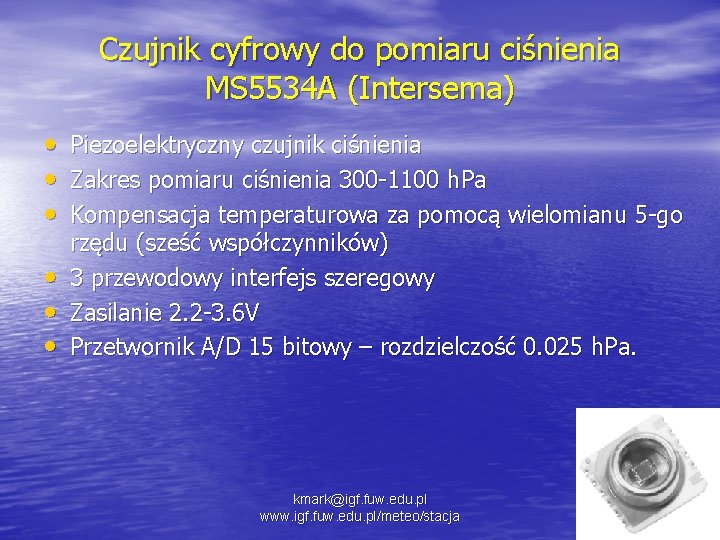 Czujnik cyfrowy do pomiaru ciśnienia MS5534A (Intersema)

• Piezoelektryczny czujnik ciśnienia
• Zakres pomiaru ciśnienia 300-1100 hPa
• Kompensacja temperaturowa za pomocą wielomianu 5-go rzędu (sześć współczynników)
• 3 przewodowy interfejs szeregowy
• Zasilanie 2.2-3.6V
• Przetwornik A/D 15 bitowy – rozdzielczość 0.025 hPa.

kmark@igf.fuw.edu.pl
www.igf.fuw.edu.pl/meteo/stacja